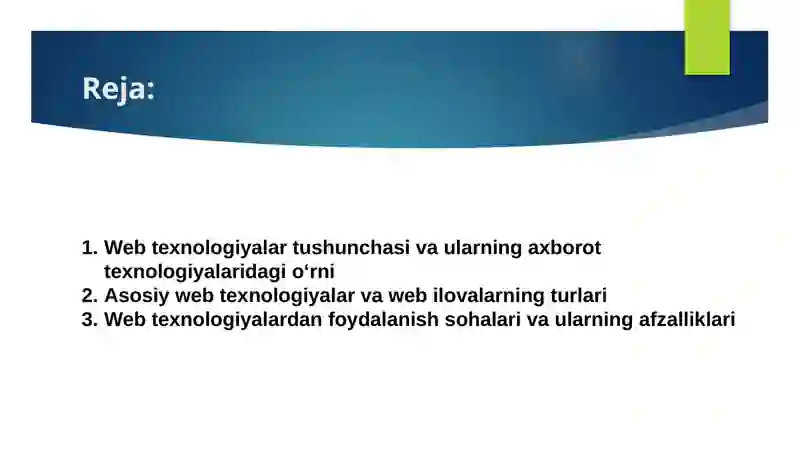 Reja:

1. Web texnologiyalar tushunchasi va ularning axborot texnologiyalaridagi o‘rni
2. Asosiy web texnologiyalar va web ilovalarning turlari
3. Web texnologiyalardan foydalanish sohalari va ularning afzalliklari